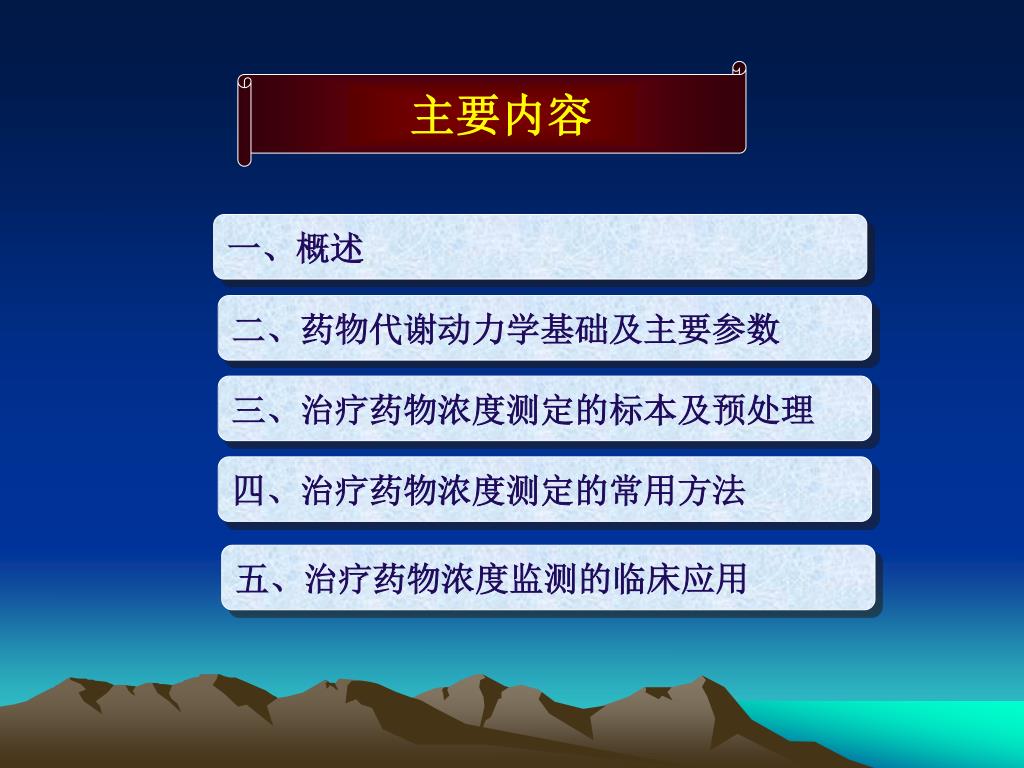 主要内容

一、概述

二、药物代谢动力学基础及主要参数

三、治疗药物浓度测定的标本及预处理

四、治疗药物浓度测定的常用方法

五、治疗药物浓度监测的临床应用